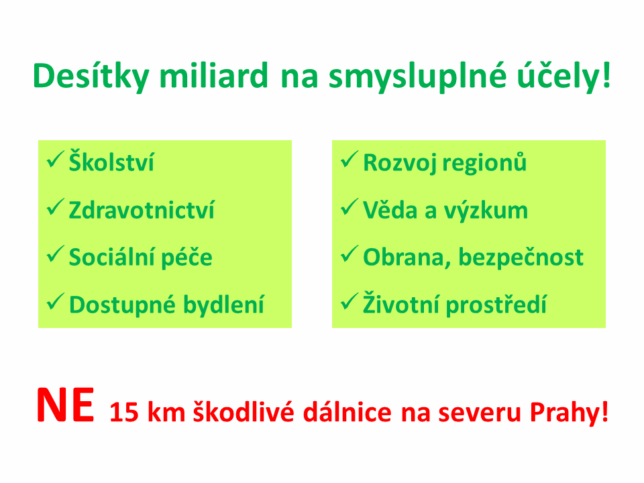 Desítky miliard na smysluplné účely!

✓ Školství

✓ Zdravotnictví

✓ Sociální péče

✓ Dostupné bydlení

✓ Rozvoj regionů

✓ Věda a výzkum

✓ Obrana, bezpečnost

✓ Životní prostředí

NE 15 km škodlivé dálnice na severu Prahy!